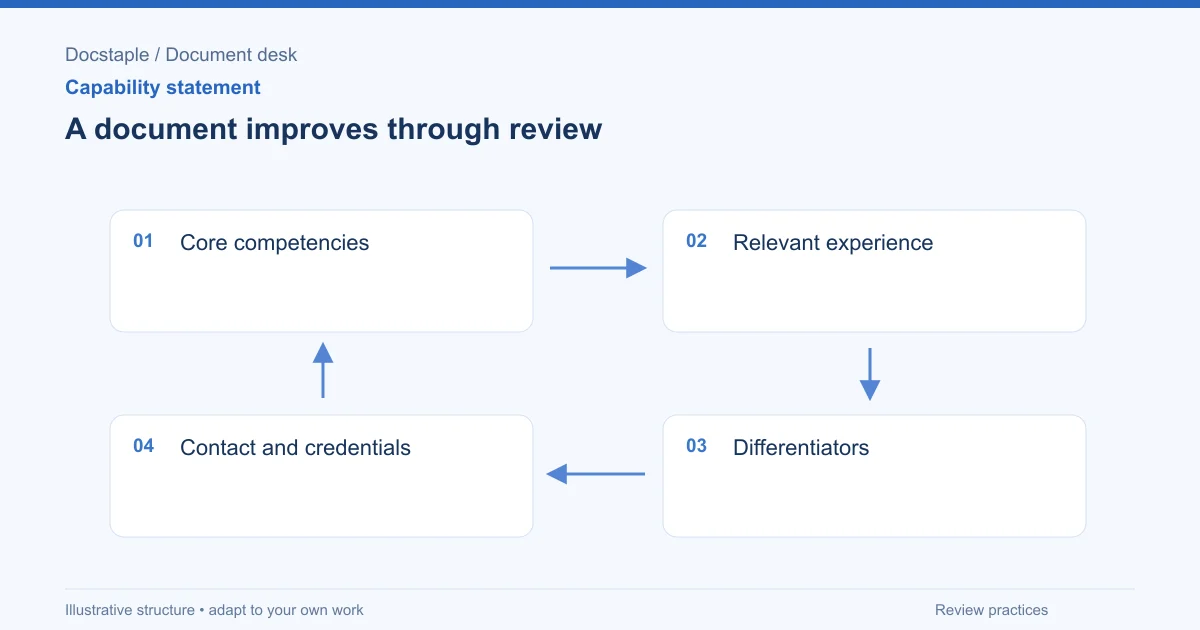 Docstaple / Document desk

Capability statement

A document improves through review

01 Core competencies

02 Relevant experience

03 Differentiators

04 Contact and credentials

Illustrative structure • adapt to your own work

Review practices